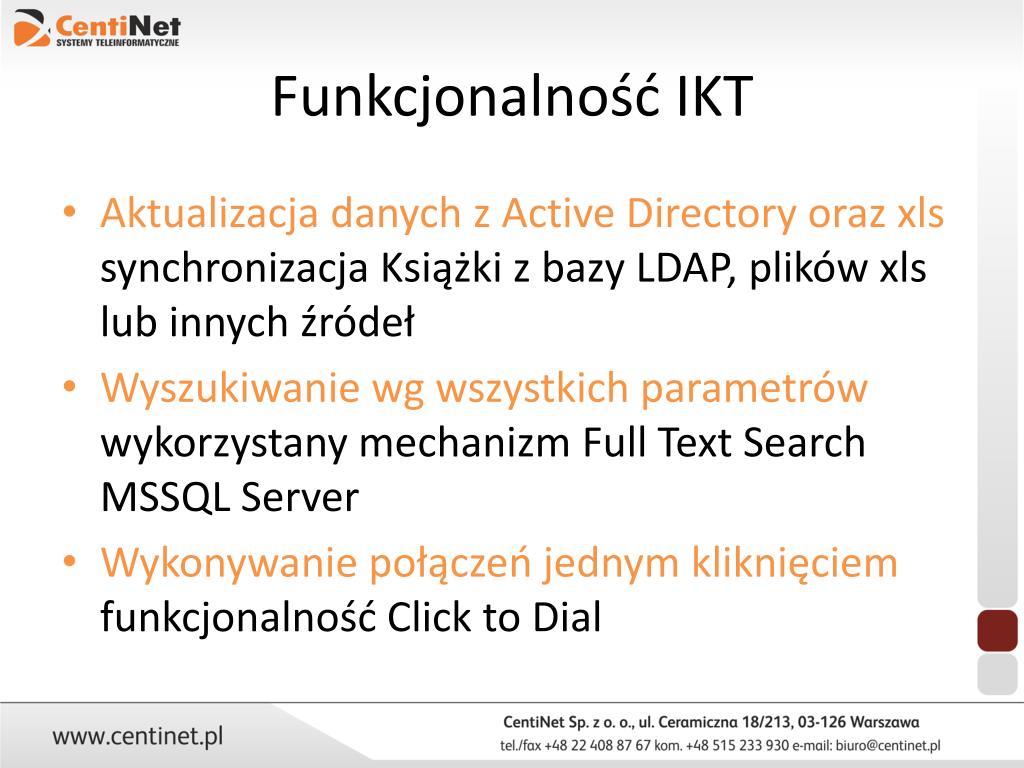 CentiNet
SYSTEMY TELEINFORMATYCZNE

Funkcjonalność IKT

• Aktualizacja danych z Active Directory oraz xls synchronizacja Książki z bazy LDAP, plików xls lub innych źródeł
• Wyszukiwanie wg wszystkich parametrów wykorzystany mechanizm Full Text Search MSSQL Server
• Wykonywanie połączeń jednym kliknięciem funkcjonalność Click to Dial

www.centinet.pl

CentiNet Sp. z o. o., ul. Ceramiczna 18/213, 03-126 Warszawa
tel./fax +48 22 408 87 67 kom. +48 515 233 930 e-mail: biuro@centinet.pl